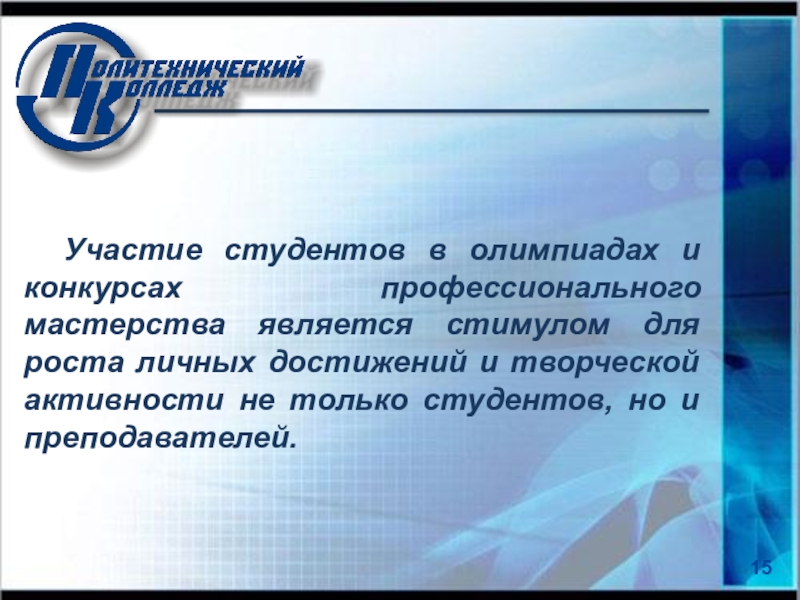 ПОЛИТЕХНИЧЕСКИЙ КОЛЛЕДЖ

Участие студентов в олимпиадах и конкурсах профессионального мастерства является стимулом для роста личных достижений и творческой активности не только студентов, но и преподавателей.

15